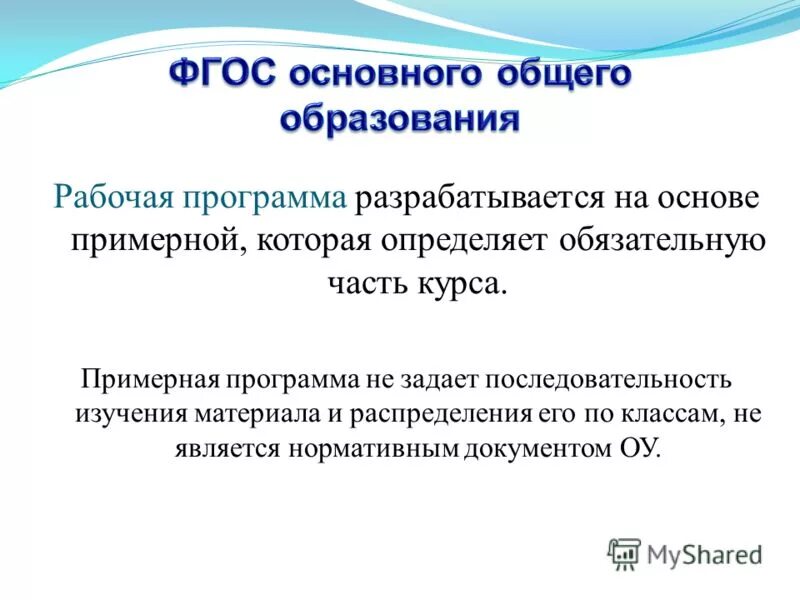 ФГОС основного общего образования

Рабочая программа разрабатывается на основе примерной, которая определяет обязательную часть курса.

Примерная программа не задает последовательность изучения материала и распределения его по классам, не является нормативным документом ОУ.

MyShared